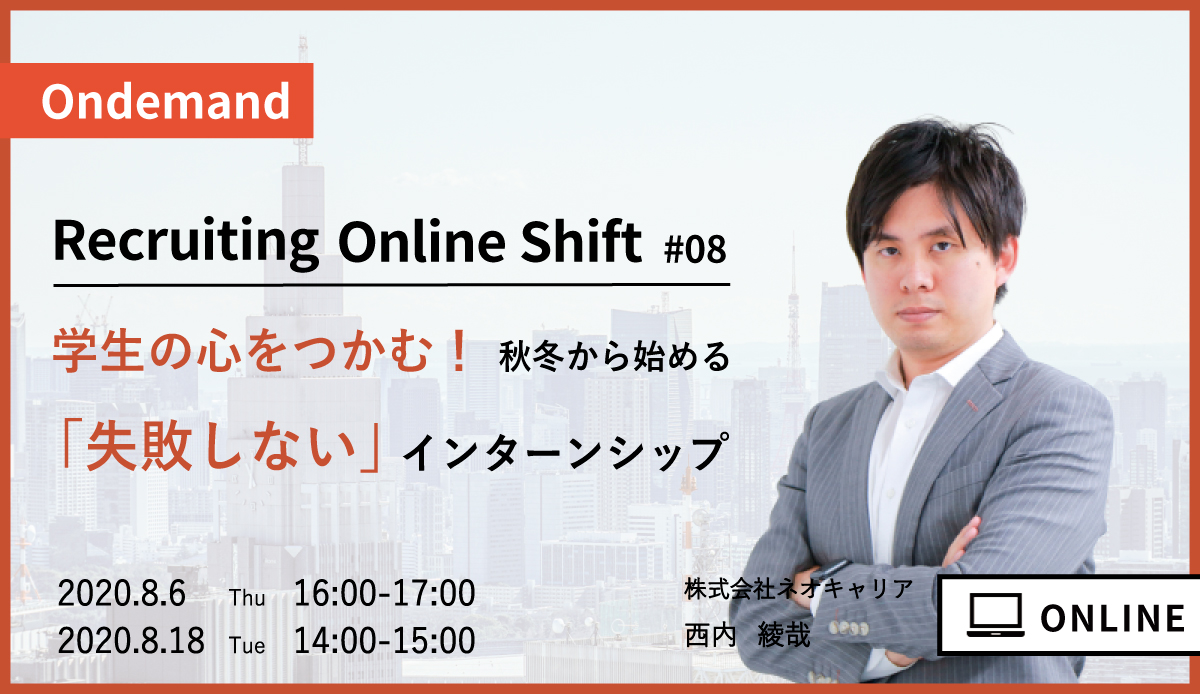 Ondemand

Recruiting Online Shift #08

学生の心をつかむ！ 秋冬から始める

「失敗しない」インターンシップ

2020.8.6 Thu 16:00-17:00
2020.8.18 Tue 14:00-15:00

株式会社ネオキャリア
西内 綾哉

ONLINE